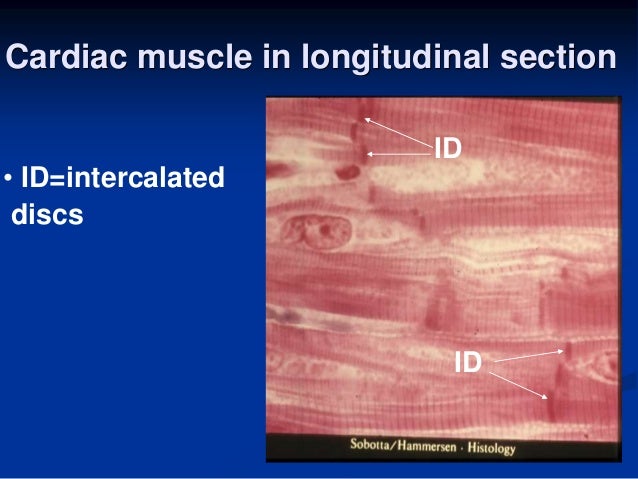 Cardiac muscle in longitudinal section

• ID=intercalated discs

ID

ID

Sobotta/Hammersen · Histology